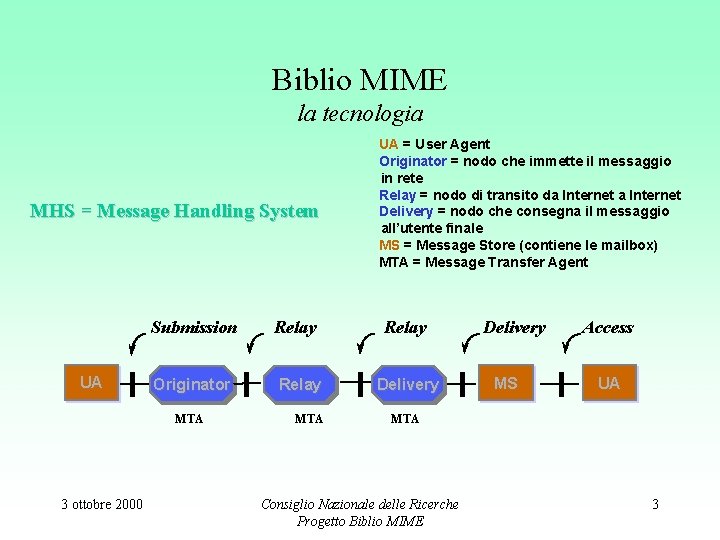 Biblio MIME
la tecnologia

MHS = Message Handling System

UA = User Agent
Originator = nodo che immette il messaggio in rete
Relay = nodo di transito da Internet a Internet
Delivery = nodo che consegna il messaggio all'utente finale
MS = Message Store (contiene le mailbox)
MTA = Message Transfer Agent

Submission Relay Relay Delivery Access

UA Originator Relay Delivery MS UA

MTA MTA MTA

3 ottobre 2000

Consiglio Nazionale delle Ricerche
Progetto Biblio MIME

3